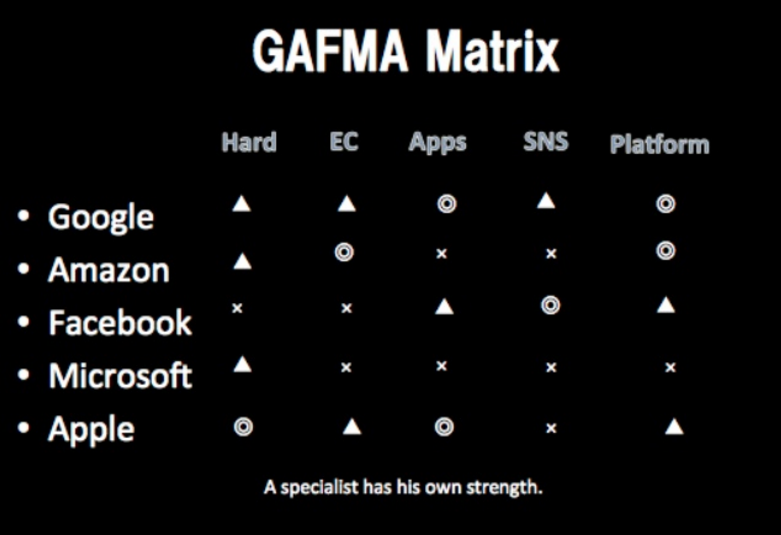 GAFMA Matrix

| | Hard | EC | Apps | SNS | Platform |
|---|---|---|---|---|---|
| • Google | ▲ | ▲ | ◎ | ▲ | ◎ |
| • Amazon | ▲ | ◎ | × | × | ◎ |
| • Facebook | × | × | ▲ | ◎ | ▲ |
| • Microsoft | ▲ | × | × | × | × |
| • Apple | ◎ | ▲ | ◎ | × | ▲ |

A specialist has his own strength.